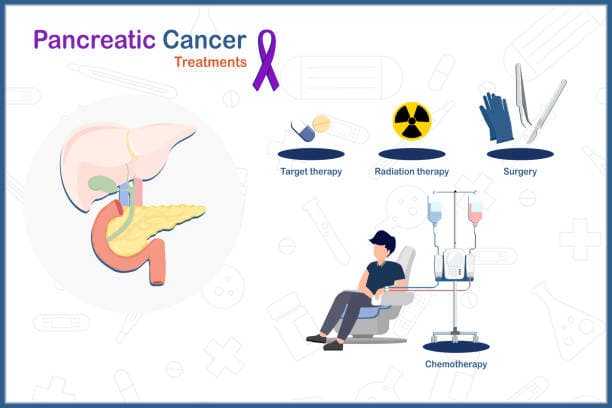 Pancreatic Cancer
Treatments

Target therapy
Radiation therapy
Surgery
Chemotherapy